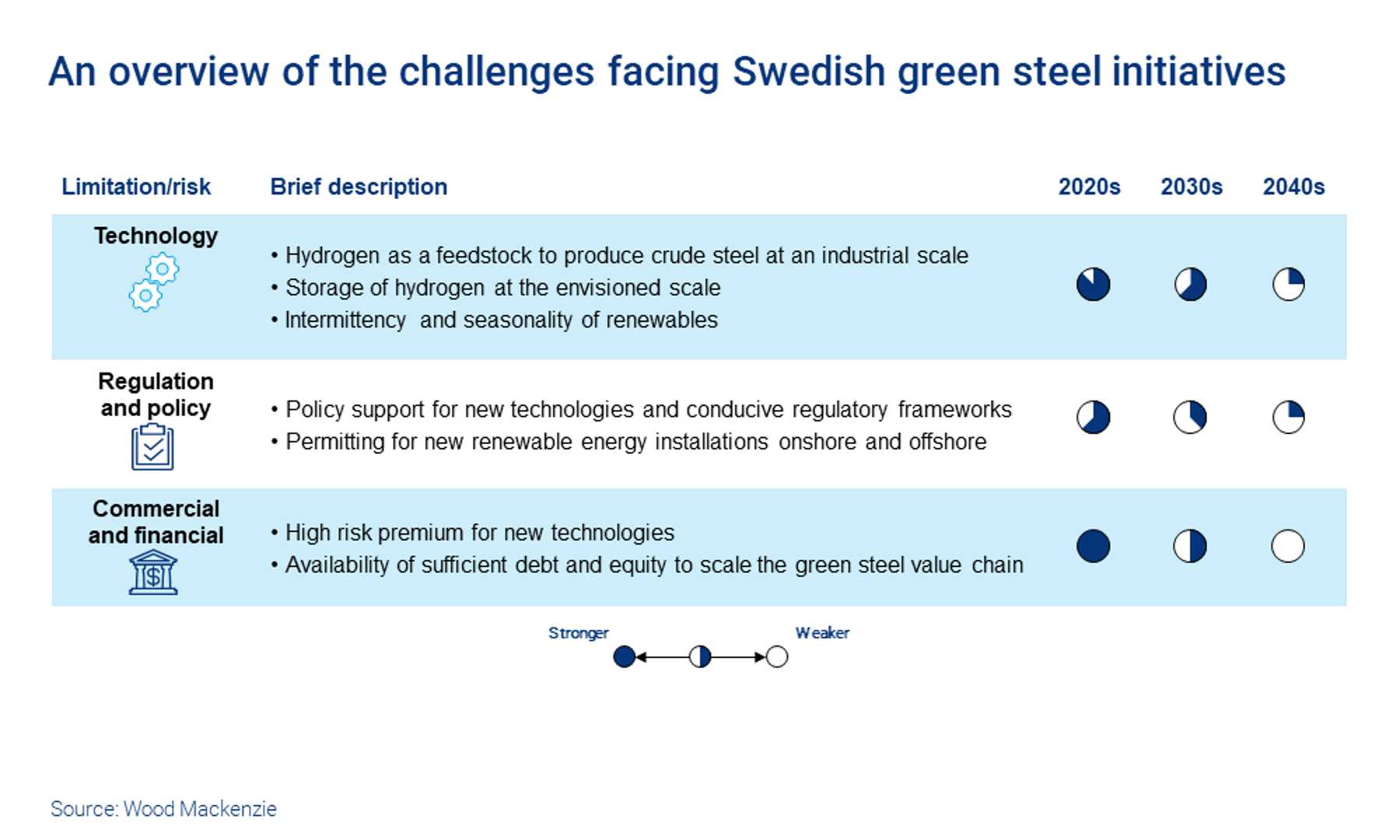 An overview of the challenges facing Swedish green steel initiatives

| Limitation/risk | Brief description | 2020s | 2030s | 2040s |
|---|---|---|---|---|
| Technology | • Hydrogen as a feedstock to produce crude steel at an industrial scale • Storage of hydrogen at the envisioned scale • Intermittency and seasonality of renewables | | | |
| Regulation and policy | • Policy support for new technologies and conducive regulatory frameworks • Permitting for new renewable energy installations onshore and offshore | | | |
| Commercial and financial | • High risk premium for new technologies • Availability of sufficient debt and equity to scale the green steel value chain | | | |

Stronger
Weaker

Source: Wood Mackenzie